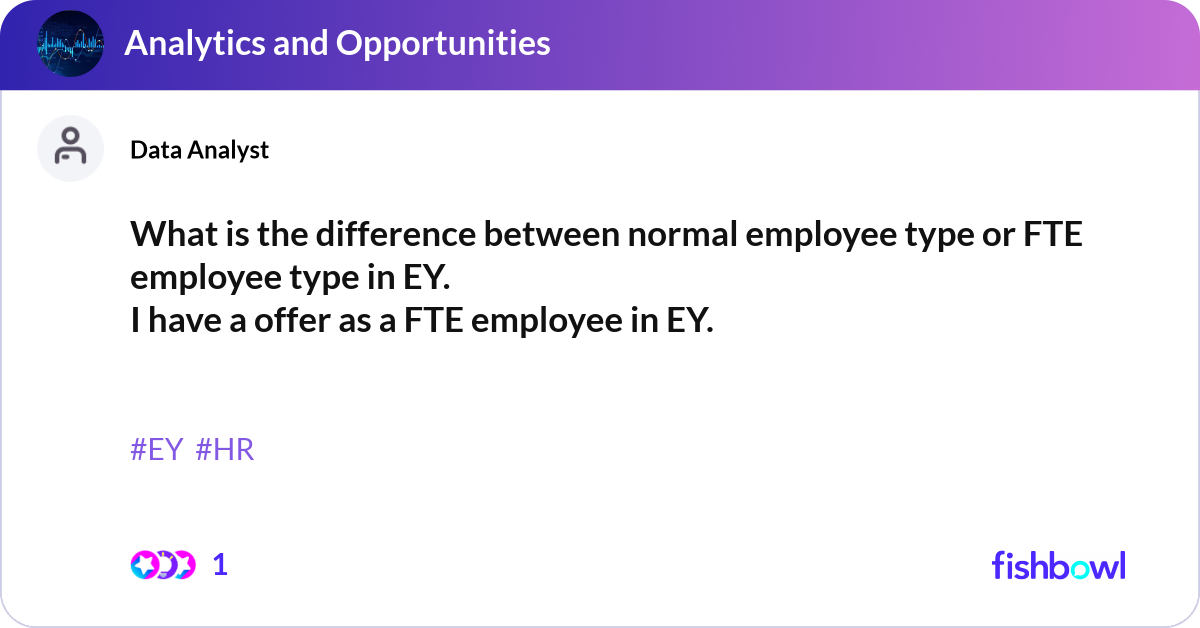 Analytics and Opportunities

Data Analyst

What is the difference between normal employee type or FTE employee type in EY.
I have a offer as a FTE employee in EY.

#EY #HR

1

fishbowl